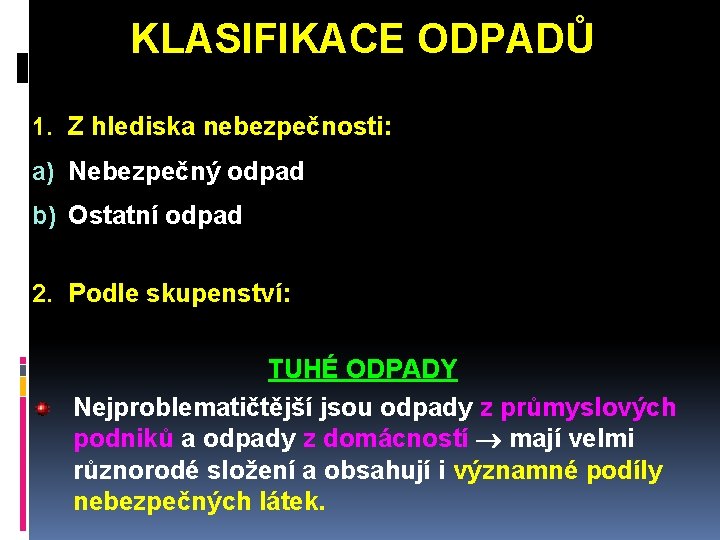 KLASIFIKACE ODPADŮ

1. Z hlediska nebezpečnosti:

a) Nebezpečný odpad

b) Ostatní odpad

2. Podle skupenství:

TUHÉ ODPADY

Nejproblematičtější jsou odpady z průmyslových podniků a odpady z domácností → mají velmi různorodé složení a obsahují i významné podíly nebezpečných látek.